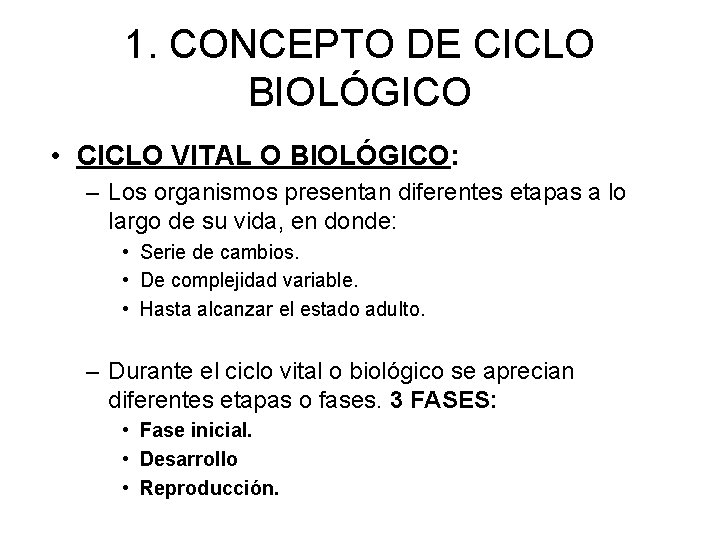 1. CONCEPTO DE CICLO BIOLÓGICO

• CICLO VITAL O BIOLÓGICO:
– Los organismos presentan diferentes etapas a lo largo de su vida, en donde:
• Serie de cambios.
• De complejidad variable.
• Hasta alcanzar el estado adulto.

– Durante el ciclo vital o biológico se aprecian diferentes etapas o fases. 3 FASES:
• Fase inicial.
• Desarrollo
• Reproducción.